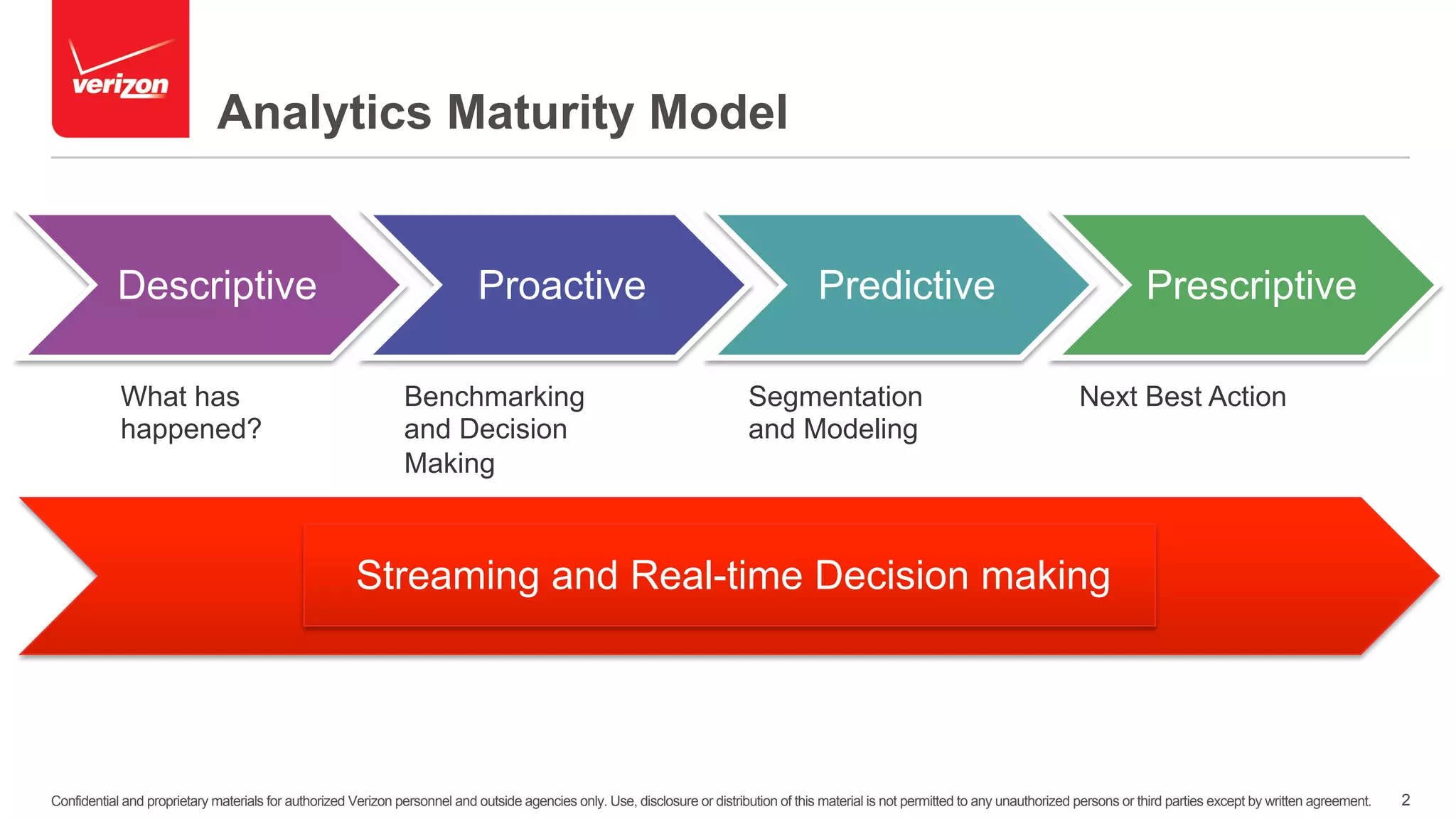 verizon

Analytics Maturity Model

Descriptive

Proactive

Predictive

Prescriptive

What has happened?

Benchmarking and Decision Making

Segmentation and Modeling

Next Best Action

Streaming and Real-time Decision making

Confidential and proprietary materials for authorized Verizon personnel and outside agencies only. Use, disclosure or distribution of this material is not permitted to any unauthorized persons or third parties except by written agreement. 2